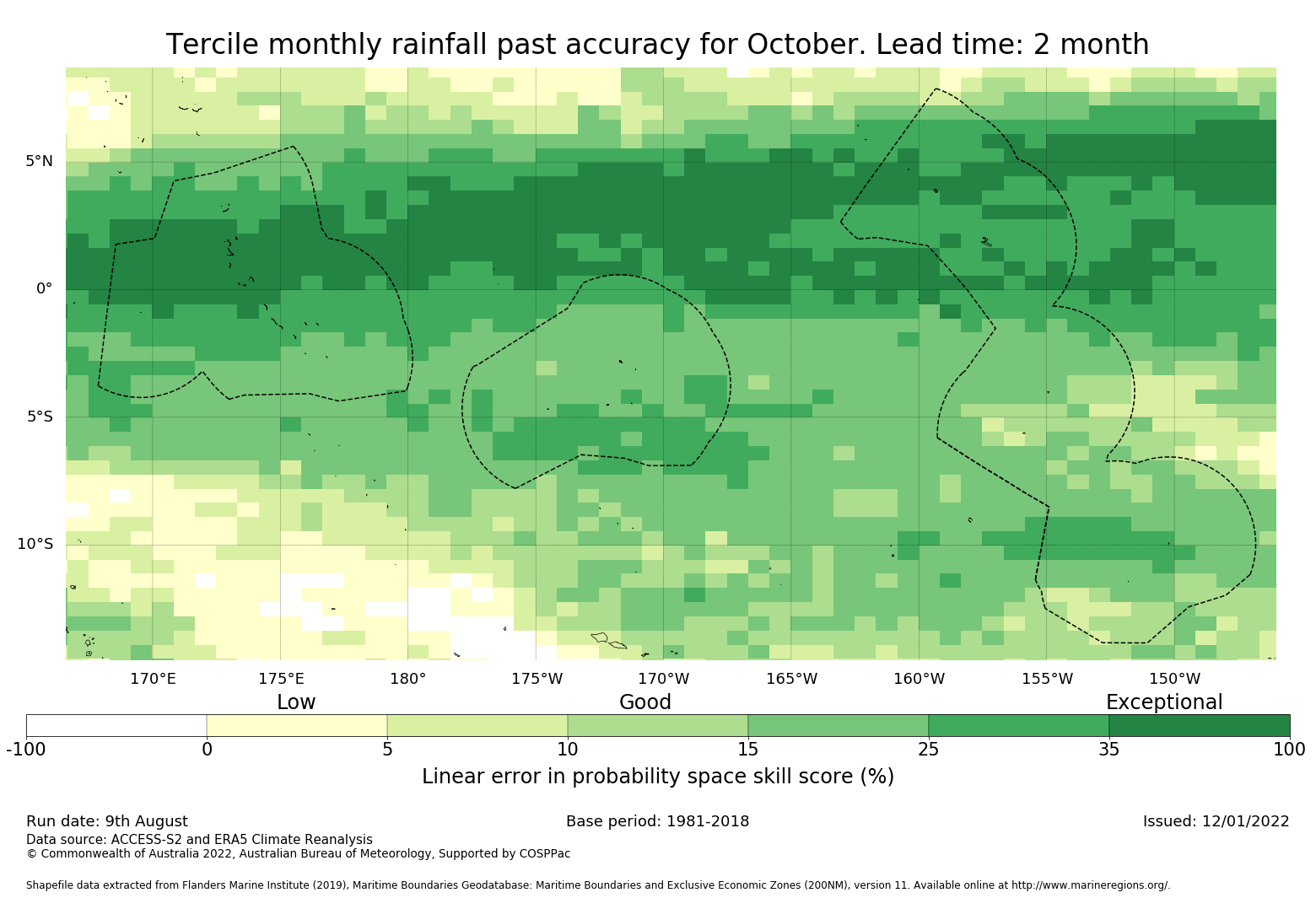 Tercile monthly rainfall past accuracy for October. Lead time: 2 month

5°N
0°
5°S
10°S

170°E 175°E 180° 175°W 170°W 165°W 160°W 155°W 150°W

Low Good Exceptional

-100 0 5 10 15 25 35 100

Linear error in probability space skill score (%)

Run date: 9th August
Base period: 1981-2018
Issued: 12/01/2022

Data source: ACCESS-S2 and ERA5 Climate Reanalysis
© Commonwealth of Australia 2022, Australian Bureau of Meteorology, Supported by COSPPac

Shapefile data extracted from Flanders Marine Institute (2019), Maritime Boundaries Geodatabase: Maritime Boundaries and Exclusive Economic Zones (200NM), version 11. Available online at http://www.marineregions.org/.